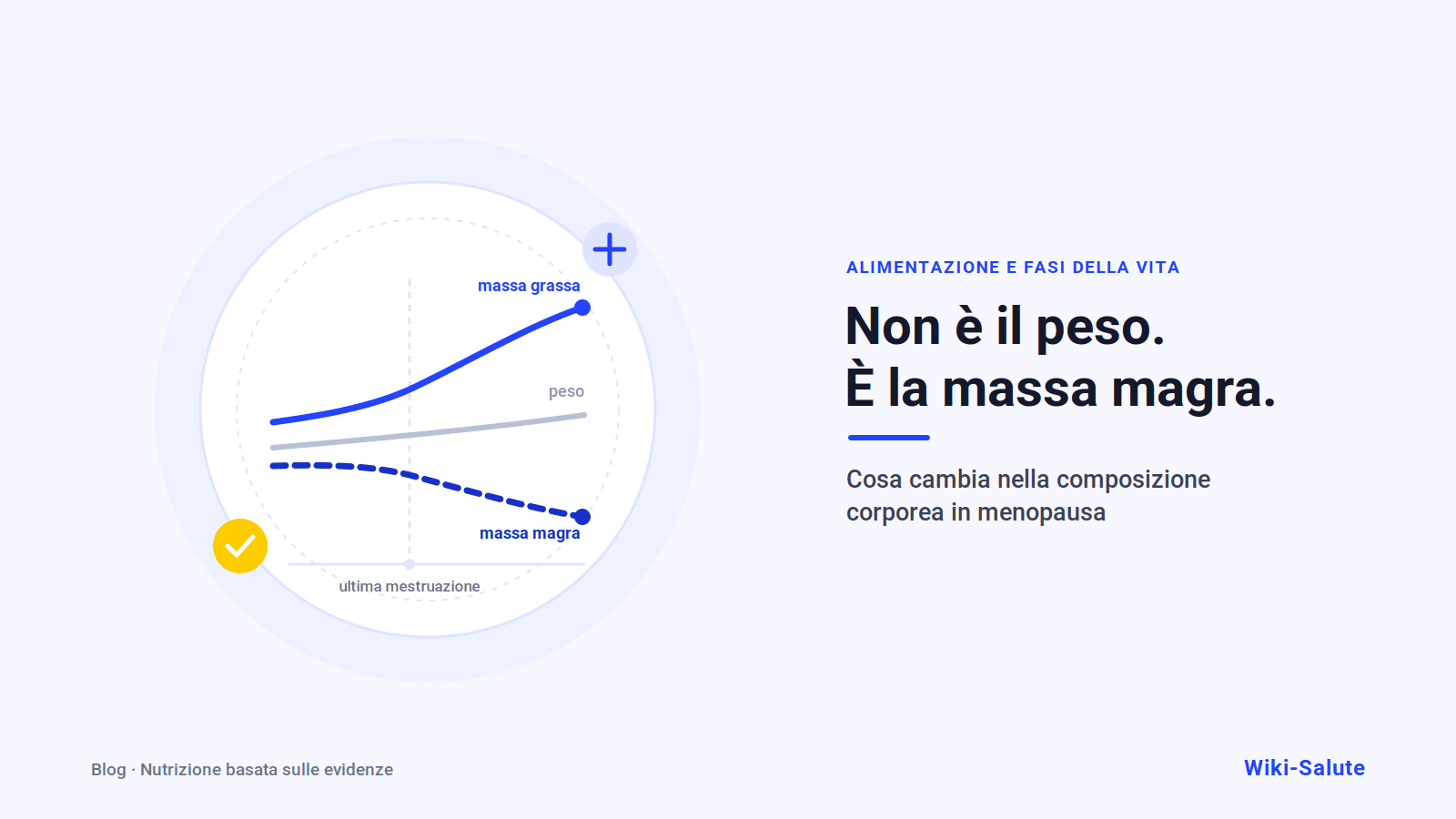 massa grassa

peso

massa magra

ultima mestruazione

ALIMENTAZIONE E FASI DELLA VITA

Non è il peso.
È la massa magra.

Cosa cambia nella composizione corporea in menopausa

Blog · Nutrizione basata sulle evidenze

Wiki-Salute